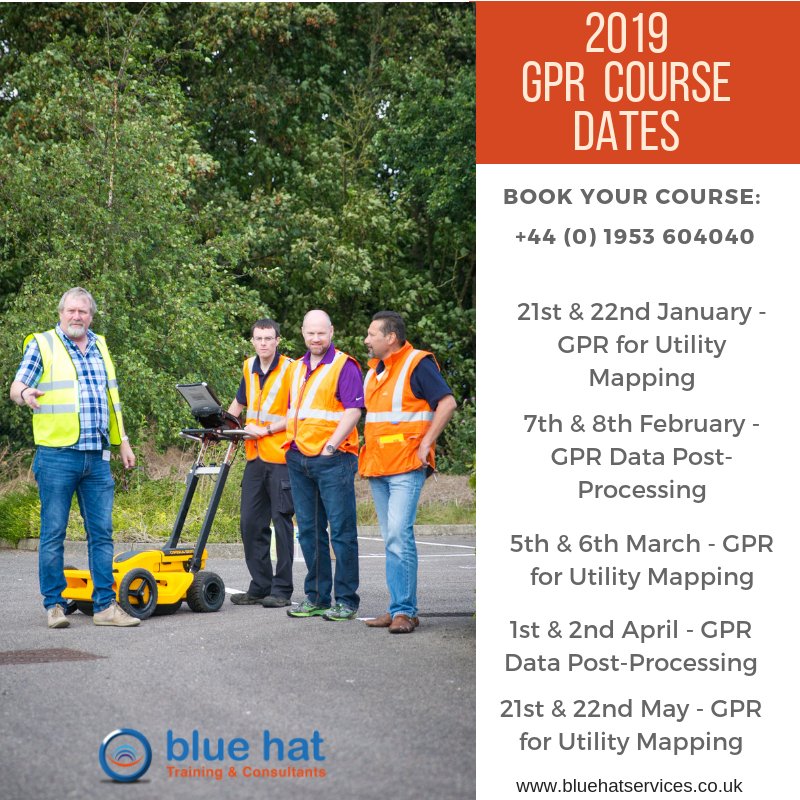 2019 GPR COURSE DATES

BOOK YOUR COURSE:

+44 (0) 1953 604040

21st & 22nd January - GPR for Utility Mapping

7th & 8th February - GPR Data Post-Processing

5th & 6th March - GPR for Utility Mapping

1st & 2nd April - GPR Data Post-Processing

21st & 22nd May - GPR for Utility Mapping

www.bluehatservices.co.uk

blue hat
Training & Consultants